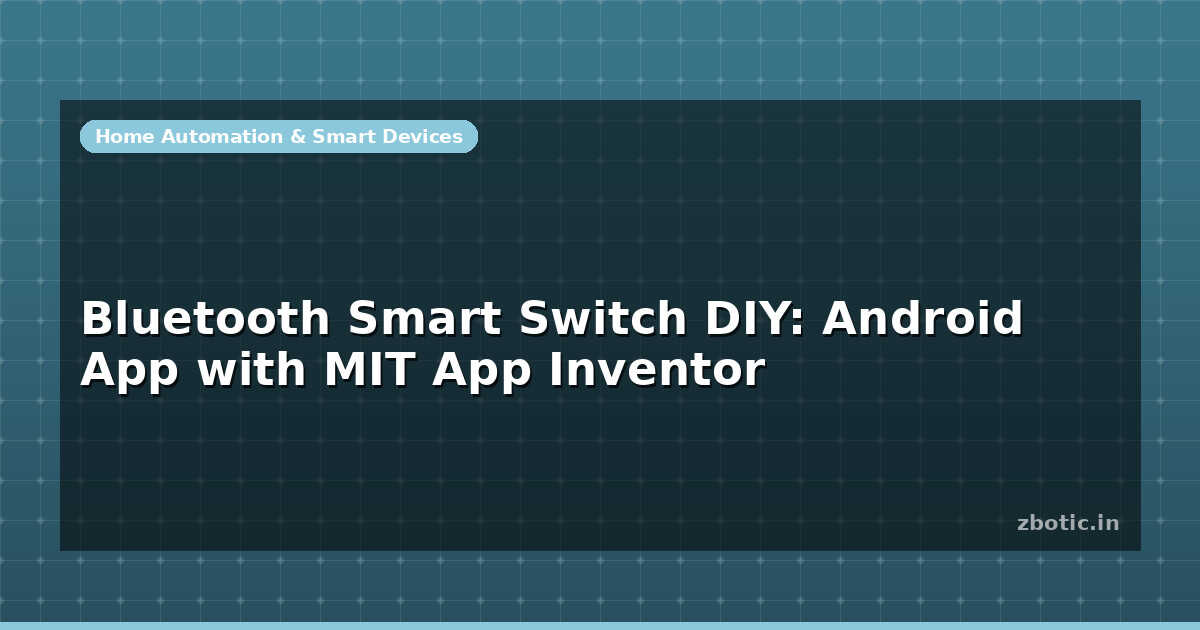 Home Automation & Smart Devices

Bluetooth Smart Switch DIY: Android App with MIT App Inventor

zbotic.in